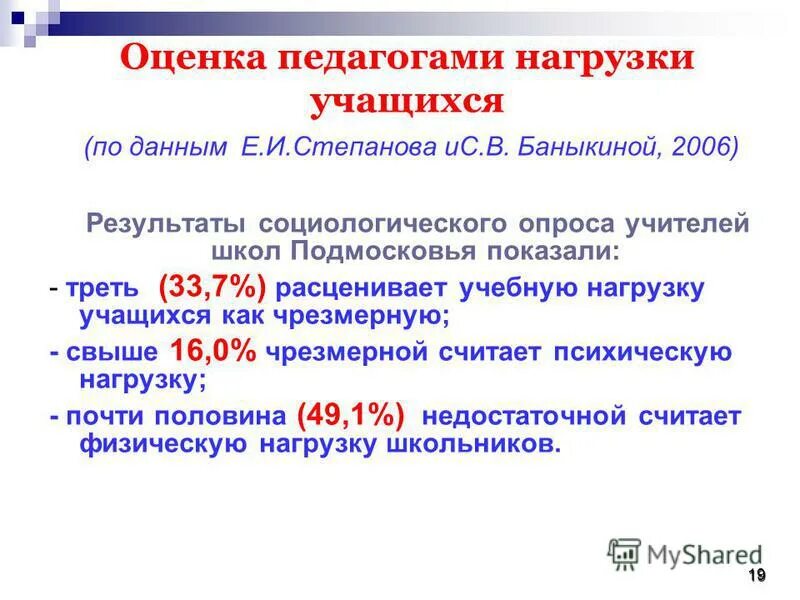 Оценка педагогами нагрузки учащихся

(по данным Е.И.Степанова иС.В. Баныкиной, 2006)

Результаты социологического опроса учителей школ Подмосковья показали:

- треть (33,7%) расценивает учебную нагрузку учащихся как чрезмерную;

- свыше 16,0% чрезмерной считает психическую нагрузку;

- почти половина (49,1%) недостаточной считает физическую нагрузку школьников.

MyShared

19